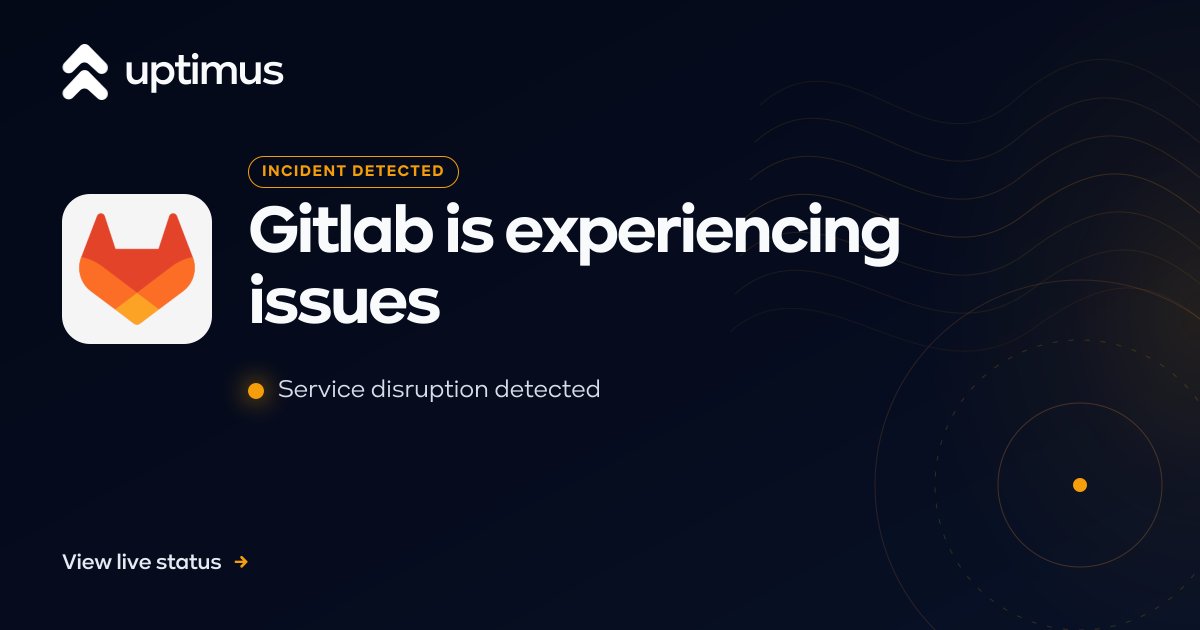 uptimus

INCIDENT DETECTED

Gitlab is experiencing issues

Service disruption detected

View live status →